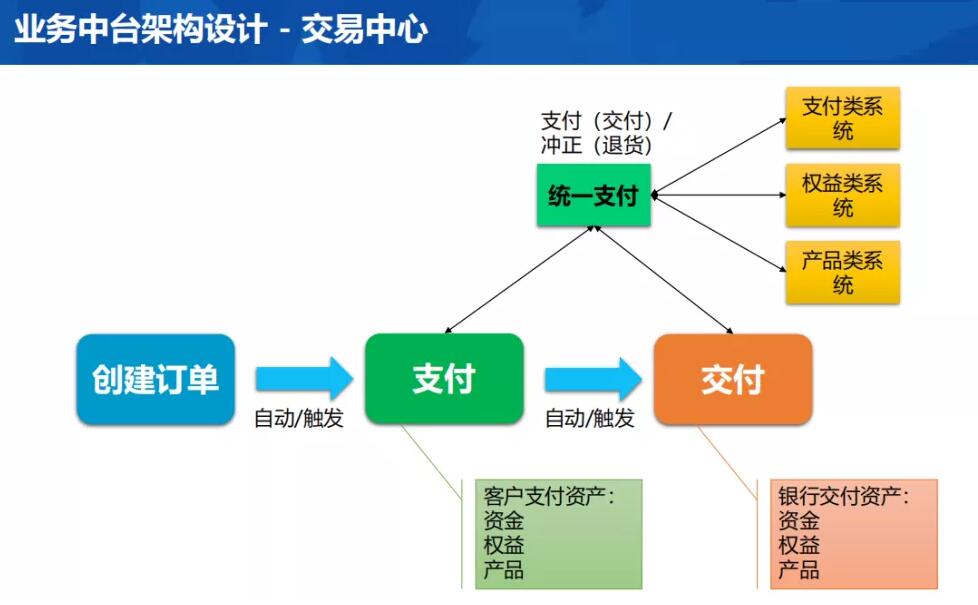 业务中台架构设计 - 交易中心

支付（交付）/
冲正（退货）

统一支付

支付类系统

权益类系统

产品类系统

创建订单

自动/触发

支付

自动/触发

交付

客户支付资产：
资金
权益
产品

银行交付资产：
资金
权益
产品